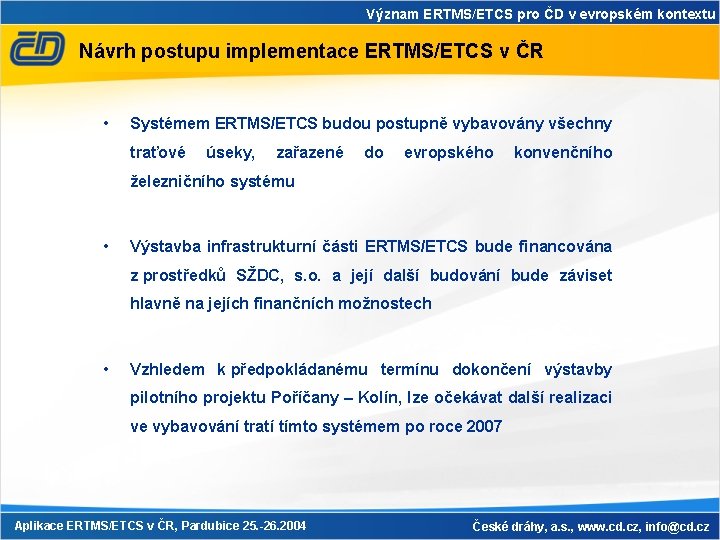 Význam ERTMS/ETCS pro ČD v evropském kontextu

ČD

Návrh postupu implementace ERTMS/ETCS v ČR

• Systémem ERTMS/ETCS budou postupně vybavovány všechny traťové úseky, zařazené do evropského konvenčního železničního systému

• Výstavba infrastrukturní části ERTMS/ETCS bude financována z prostředků SŽDC, s.o. a její další budování bude záviset hlavně na jejích finančních možnostech

• Vzhledem k předpokládanému termínu dokončení výstavby pilotního projektu Poříčany – Kolín, lze očekávat další realizaci ve vybavování tratí tímto systémem po roce 2007

Aplikace ERTMS/ETCS v ČR, Pardubice 25.-26.2004

České dráhy, a.s., www.cd.cz, info@cd.cz